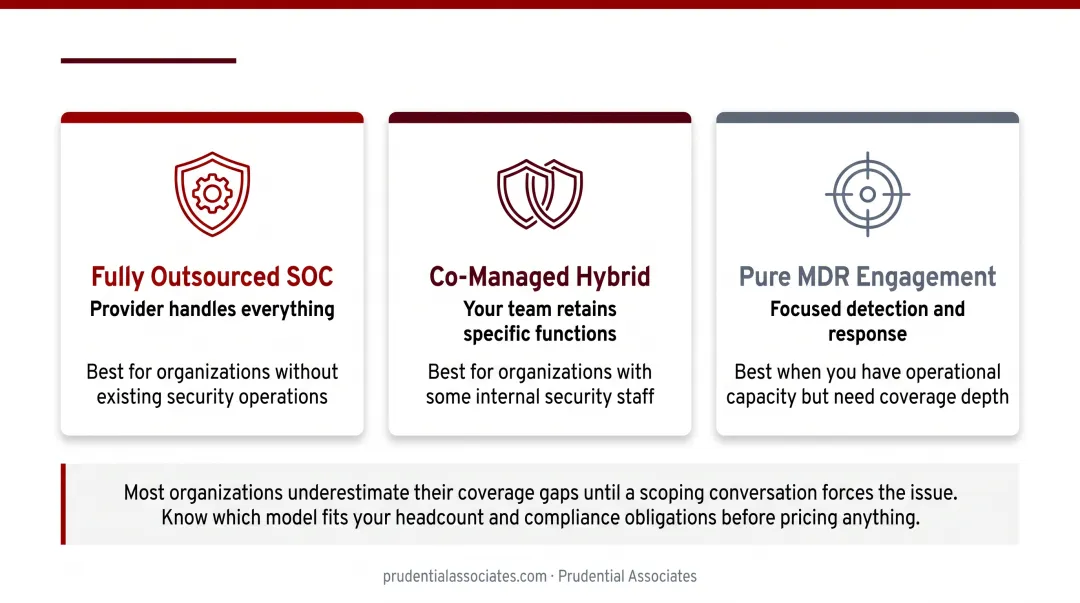 Fully Outsourced SOC
Provider handles everything

Best for organizations without existing security operations

Co-Managed Hybrid
Your team retains specific functions

Best for organizations with some internal security staff

Pure MDR Engagement
Focused detection and response

Best when you have operational capacity but need coverage depth

Most organizations underestimate their coverage gaps until a scoping conversation forces the issue. Know which model fits your headcount and compliance obligations before pricing anything.

prudentialassociates.com · Prudential Associates